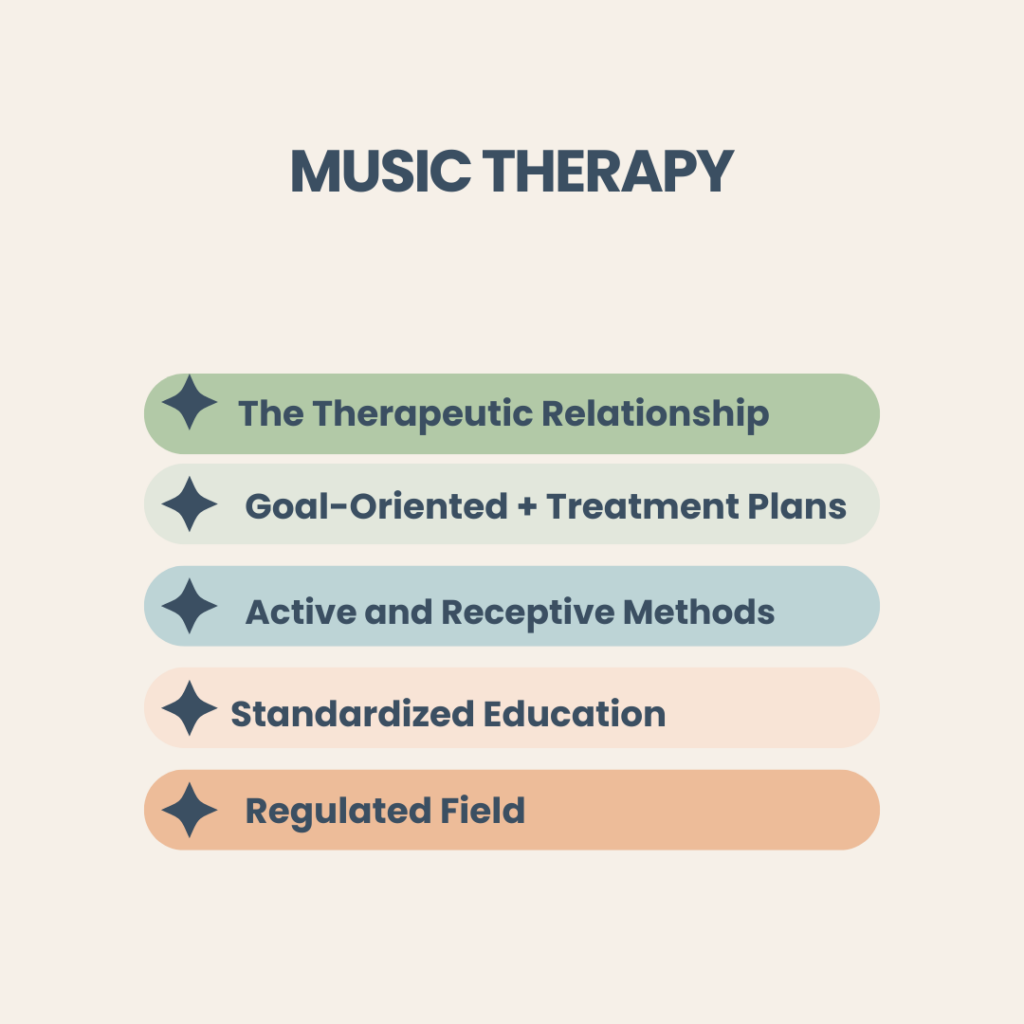 MUSIC THERAPY

The Therapeutic Relationship

Goal-Oriented + Treatment Plans

Active and Receptive Methods

Standardized Education

Regulated Field